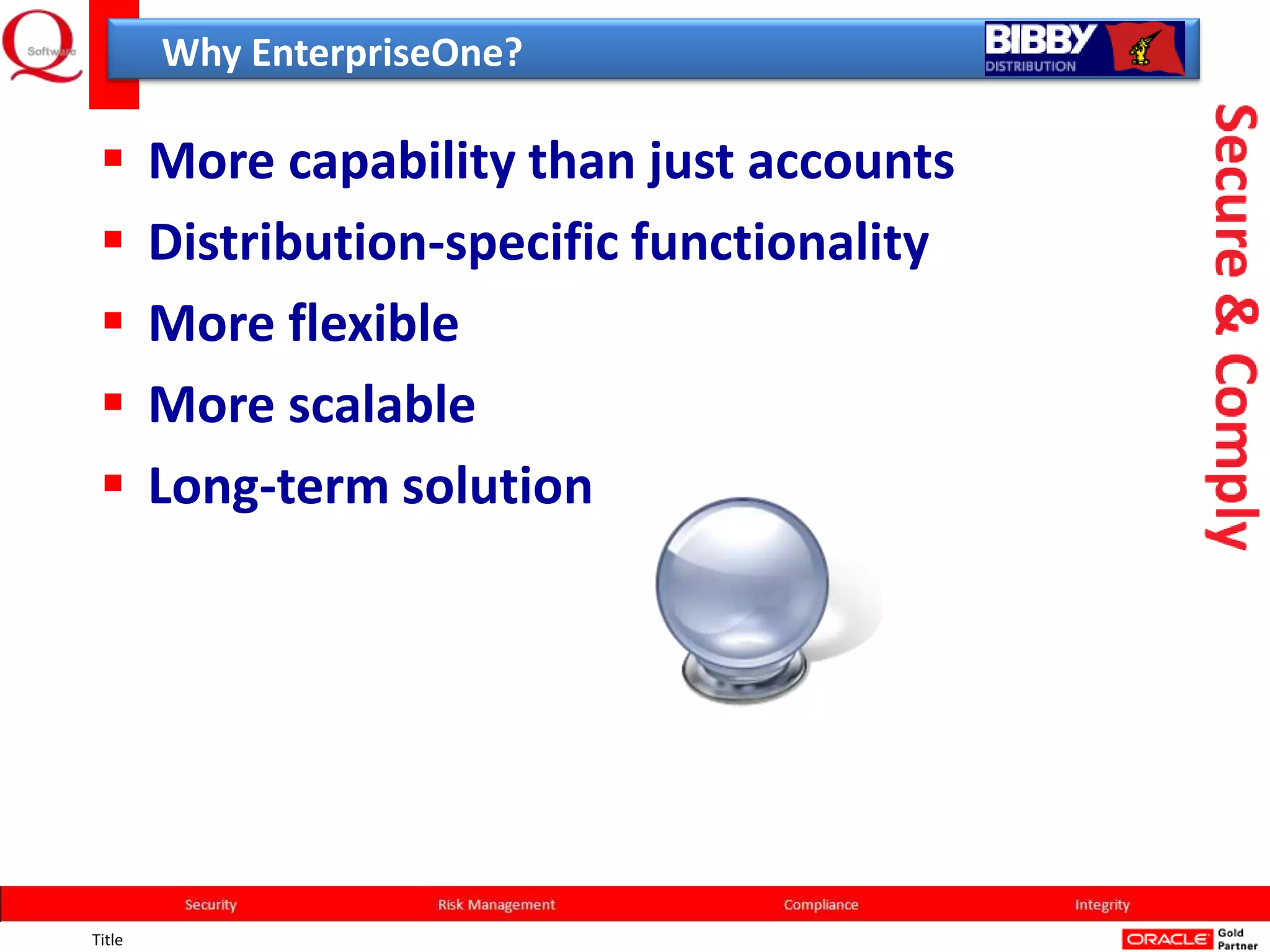 Q Software

Why EnterpriseOne?

BIBBY DISTRIBUTION

- More capability than just accounts
- Distribution-specific functionality
- More flexible
- More scalable
- Long-term solution

Secure & Comply

Security Risk Management Compliance Integrity

Title

ORACLE Gold Partner